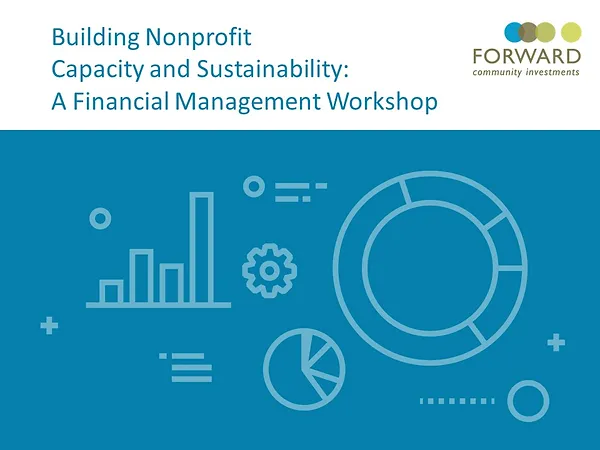 Building Nonprofit Capacity and Sustainability: A Financial Management Workshop

FORWARD
community investments